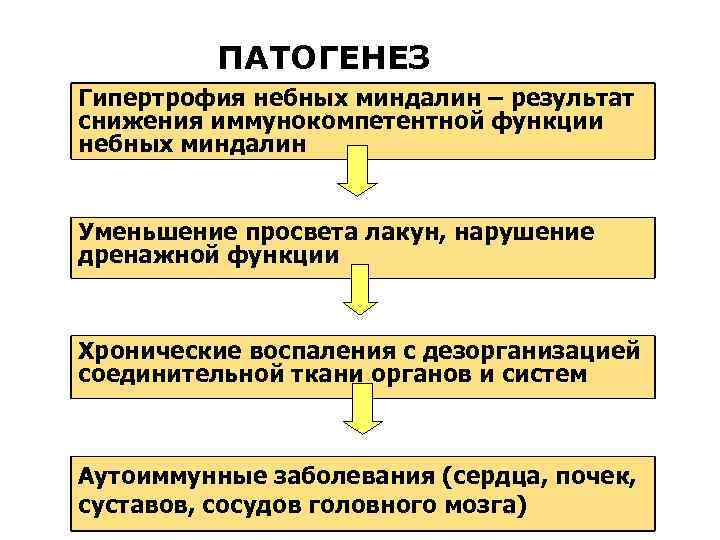 ПАТОГЕНЕЗ

Гипертрофия небных миндалин – результат снижения иммунокомпетентной функции небных миндалин

Уменьшение просвета лакун, нарушение дренажной функции

Хронические воспаления с дезорганизацией соединительной ткани органов и систем

Аутоиммунные заболевания (сердца, почек, суставов, сосудов головного мозга)